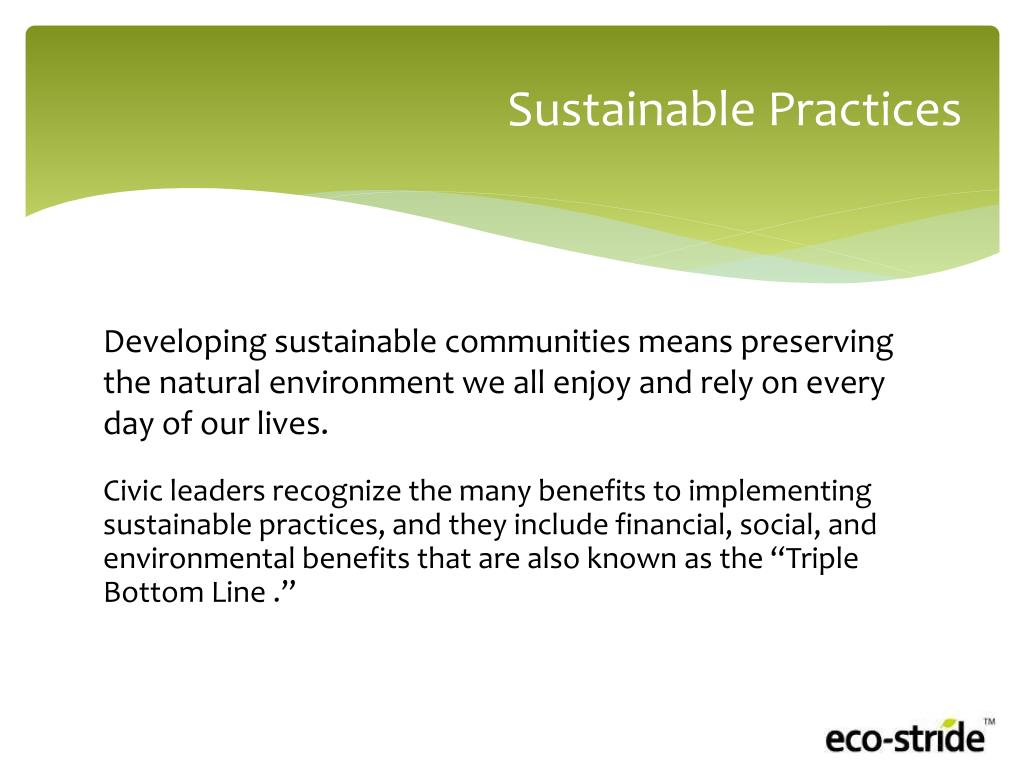 Sustainable Practices

Developing sustainable communities means preserving the natural environment we all enjoy and rely on every day of our lives.

Civic leaders recognize the many benefits to implementing sustainable practices, and they include financial, social, and environmental benefits that are also known as the “Triple Bottom Line .”

eco-stride™